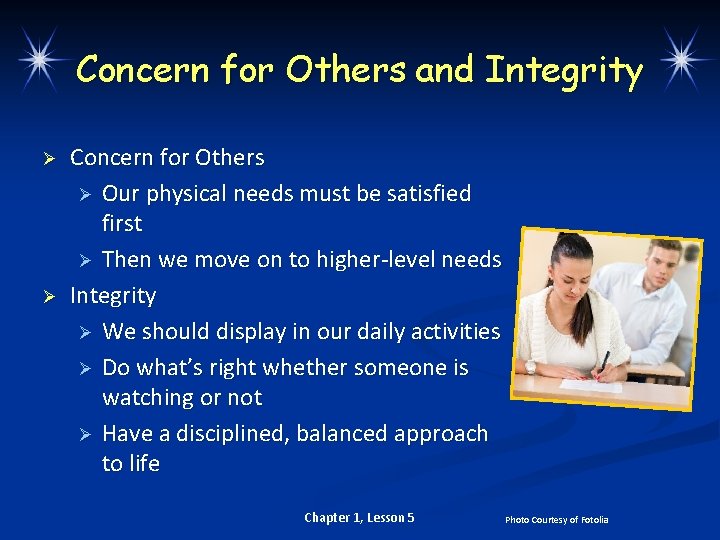 Concern for Others and Integrity

➢ Concern for Others
  ➢ Our physical needs must be satisfied first
  ➢ Then we move on to higher-level needs
➢ Integrity
  ➢ We should display in our daily activities
  ➢ Do what's right whether someone is watching or not
  ➢ Have a disciplined, balanced approach to life

Chapter 1, Lesson 5

Photo Courtesy of Fotolia